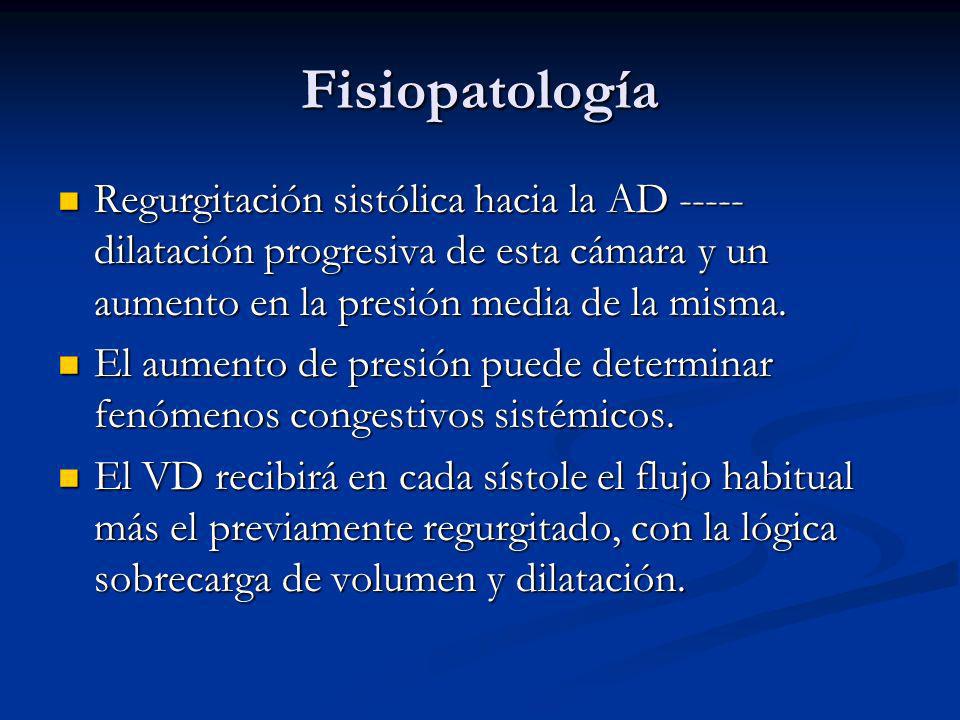 Fisiopatología

Regurgitación sistólica hacia la AD ----- dilatación progresiva de esta cámara y un aumento en la presión media de la misma.

El aumento de presión puede determinar fenómenos congestivos sistémicos.

El VD recibirá en cada sístole el flujo habitual más el previamente regurgitado, con la lógica sobrecarga de volumen y dilatación.